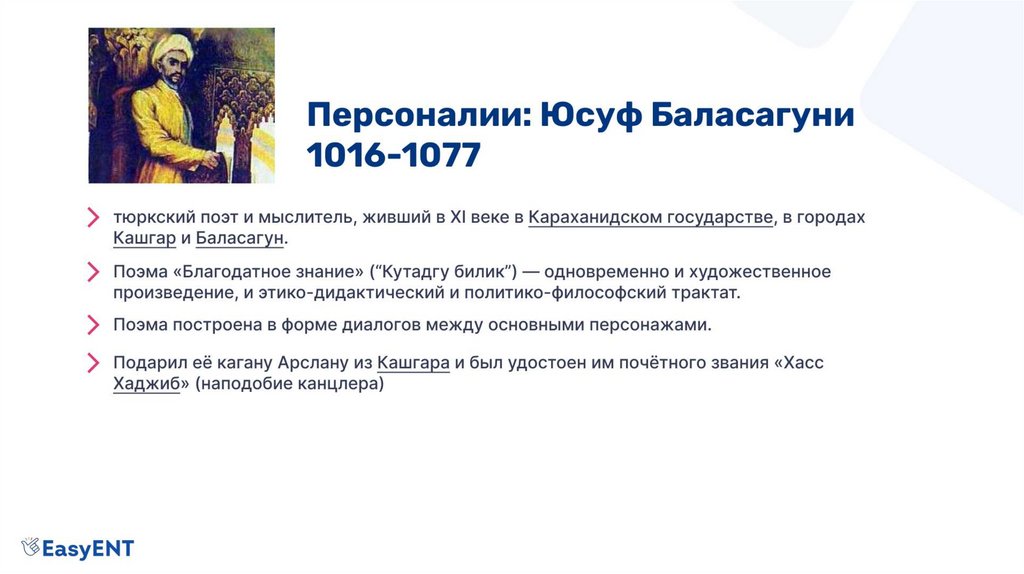 Персоналии: Юсуф Баласагуни 1016-1077

тюркский поэт и мыслитель, живший в XI веке в Караханидском государстве, в городах Кашгар и Баласагун.

Поэма «Благодатное знание» (“Кутадгу билик”) — одновременно и художественное произведение, и этико-дидактический и политико-философский трактат.

Поэма построена в форме диалогов между основными персонажами.

Подарил её кагану Арслану из Кашгара и был удостоен им почётного звания «Хасс Хаджиб» (наподобие канцлера)

EasyENT